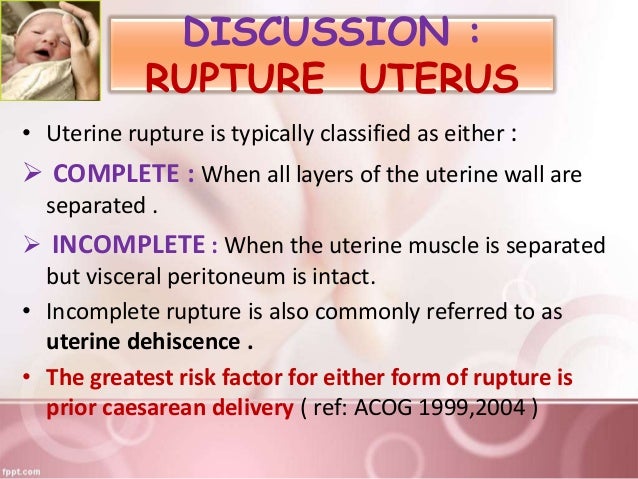 DISCUSSION :
RUPTURE UTERUS

• Uterine rupture is typically classified as either :

➢ COMPLETE : When all layers of the uterine wall are separated .

➢ INCOMPLETE : When the uterine muscle is separated but visceral peritoneum is intact.

• Incomplete rupture is also commonly referred to as uterine dehiscence .

• The greatest risk factor for either form of rupture is prior caesarean delivery ( ref: ACOG 1999,2004 )

fppt.com